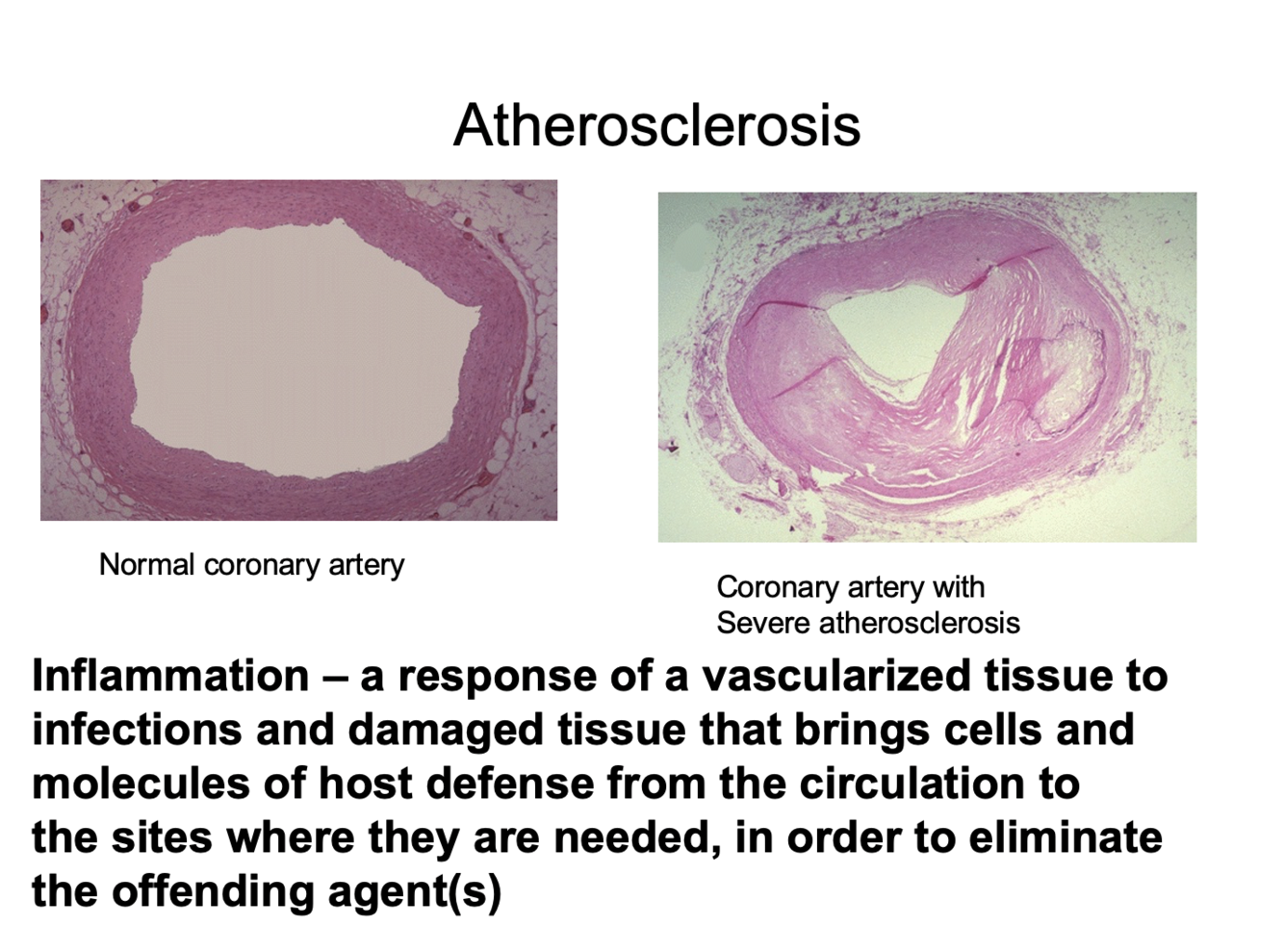 Atherosclerosis

Normal coronary artery

Coronary artery with
Severe atherosclerosis

Inflammation – a response of a vascularized tissue to infections and damaged tissue that brings cells and molecules of host defense from the circulation to the sites where they are needed, in order to eliminate the offending agent(s)